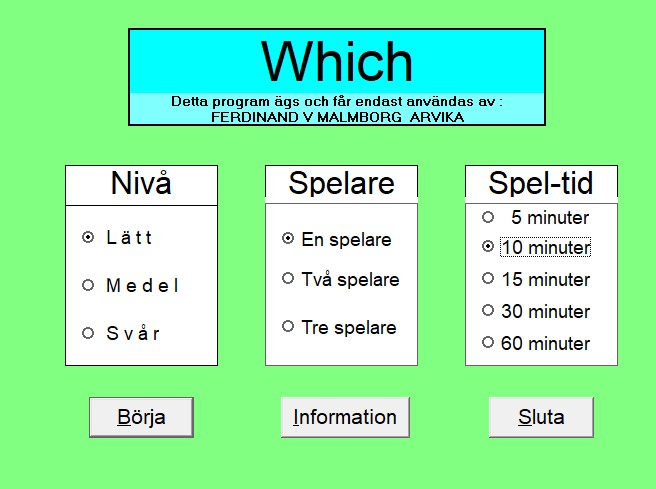 Which

Detta program ägs och får endast användas av :
FERDINAND V MALMBORG ARVIKA

Nivå

Lätt

Medel

Svår

Spelare

En spelare

Två spelare

Tre spelare

Spel-tid

5 minuter

10 minuter

15 minuter

30 minuter

60 minuter

Börja

Information

Sluta